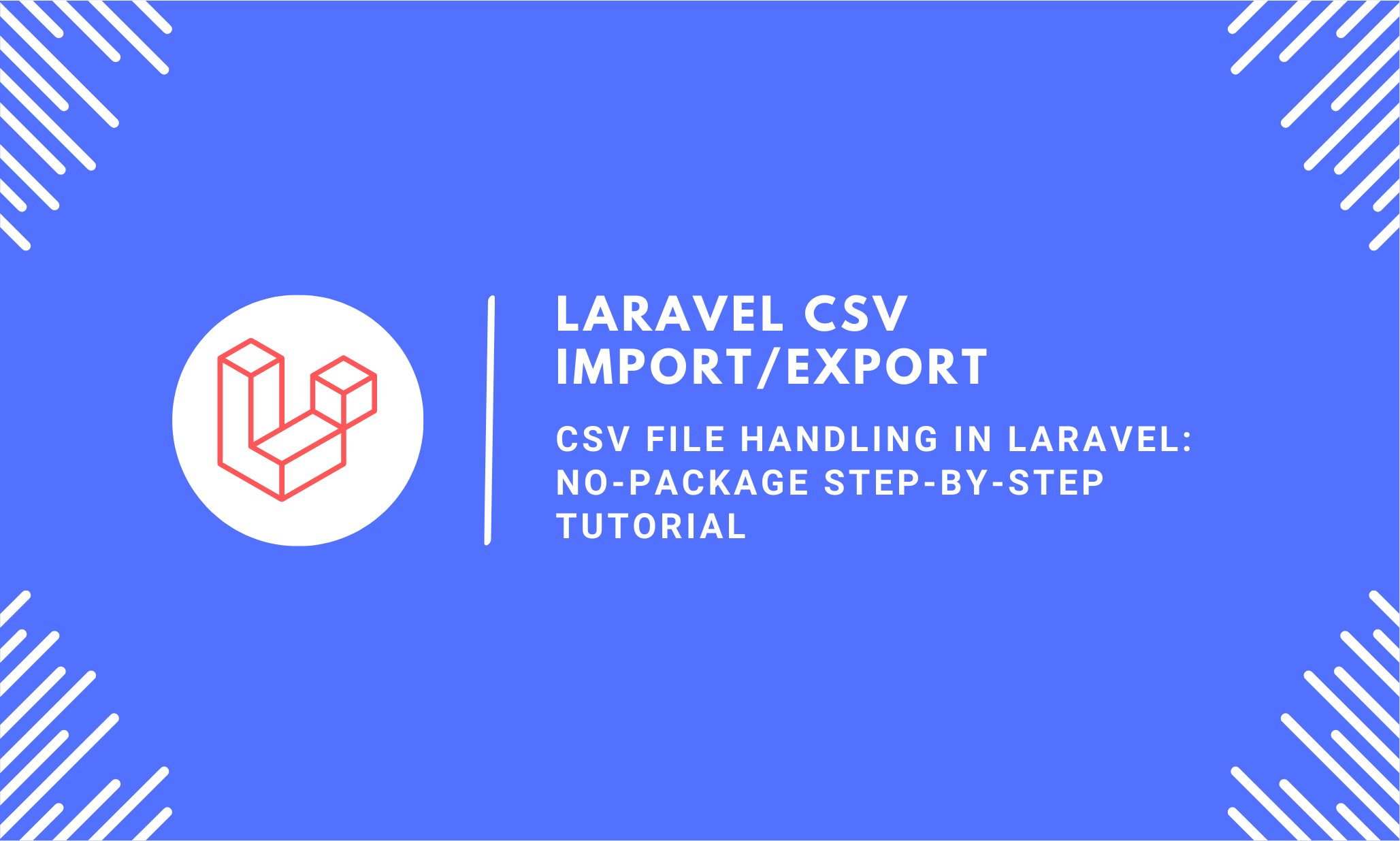 LARAVEL CSV IMPORT/EXPORT

CSV FILE HANDLING IN LARAVEL: NO-PACKAGE STEP-BY-STEP TUTORIAL